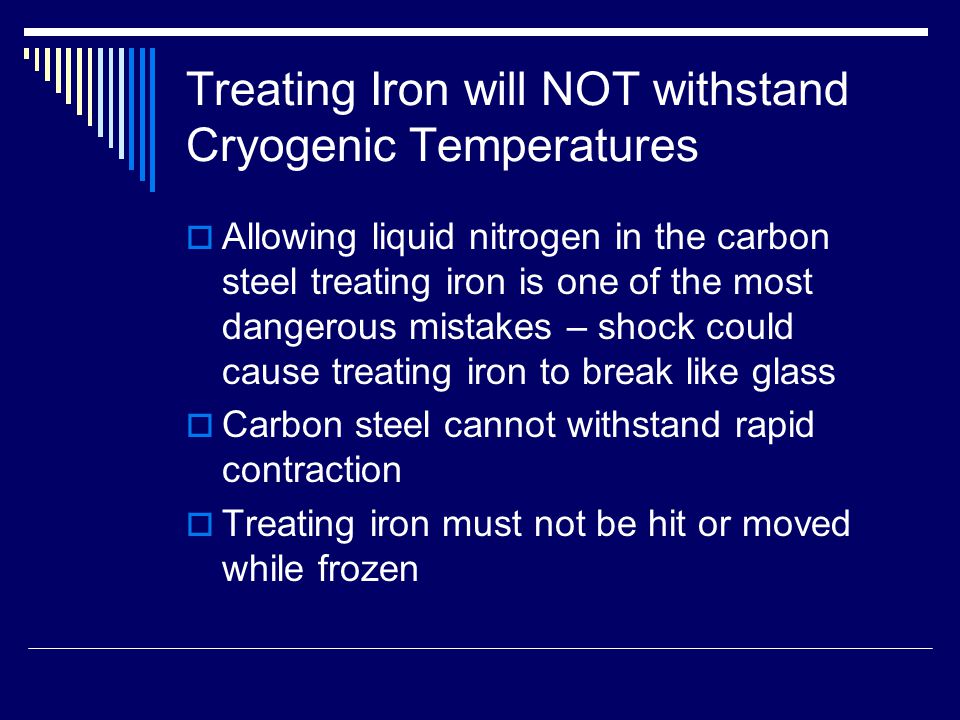 Treating Iron will NOT withstand Cryogenic Temperatures

Allowing liquid nitrogen in the carbon steel treating iron is one of the most dangerous mistakes – shock could cause treating iron to break like glass

Carbon steel cannot withstand rapid contraction

Treating iron must not be hit or moved while frozen